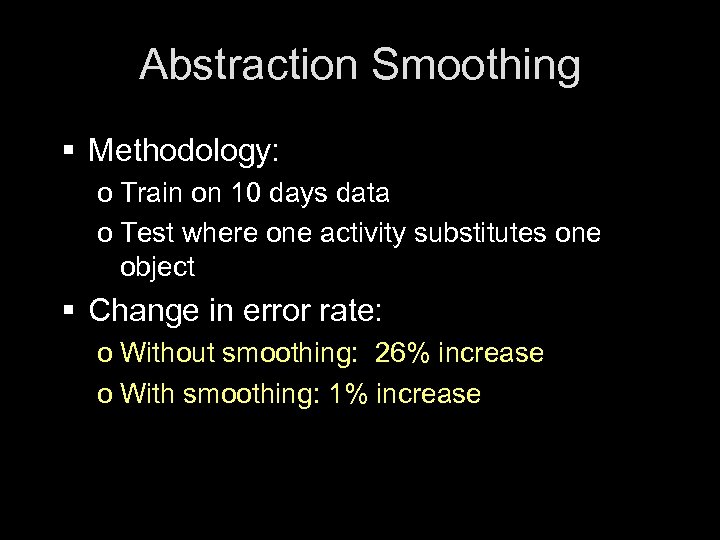 Abstraction Smoothing

▪ Methodology:
  o Train on 10 days data
  o Test where one activity substitutes one object
▪ Change in error rate:
  o Without smoothing: 26% increase
  o With smoothing: 1% increase